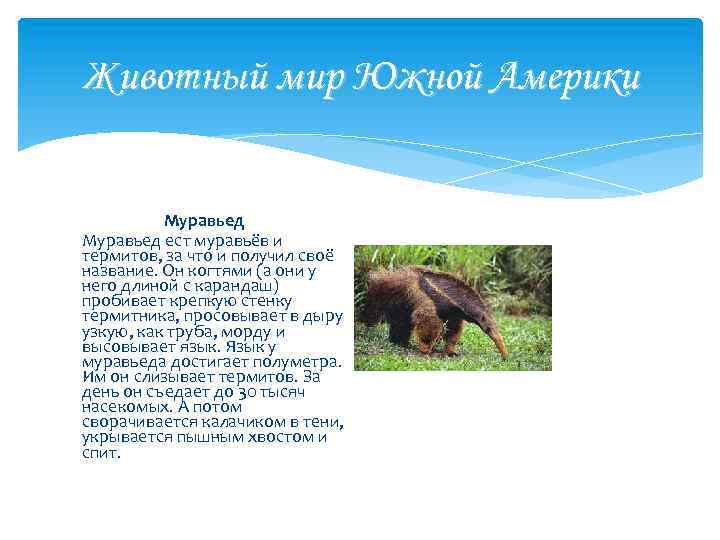 Животный мир Южной Америки

Муравьед

Муравьед ест муравьёв и термитов, за что и получил своё название. Он когтями (а они у него длиной с карандаш) пробивает крепкую стенку термитника, просовывает в дыру узкую, как труба, морду и высовывает язык. Язык у муравьеда достигает полуметра. Им он слизывает термитов. За день он съедает до 30 тысяч насекомых. А потом сворачивается калачиком в тени, укрывается пышным хвостом и спит.